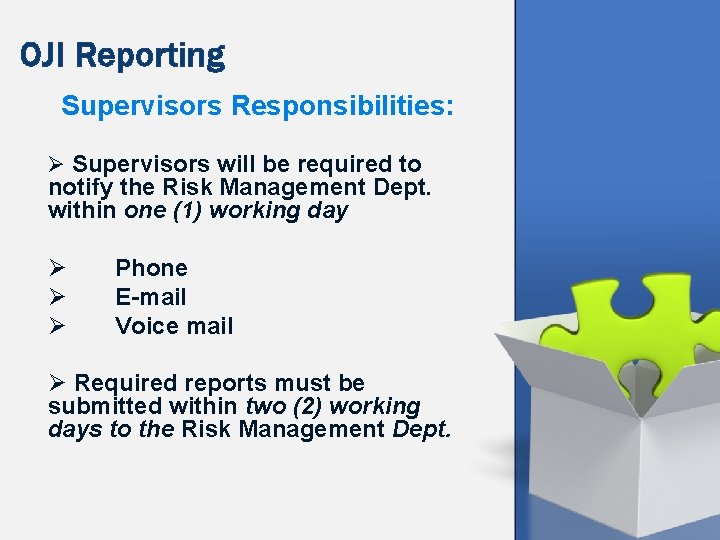 OJI Reporting

Supervisors Responsibilities:

➢ Supervisors will be required to notify the Risk Management Dept. within one (1) working day

➢ Phone
➢ E-mail
➢ Voice mail

➢ Required reports must be submitted within two (2) working days to the Risk Management Dept.